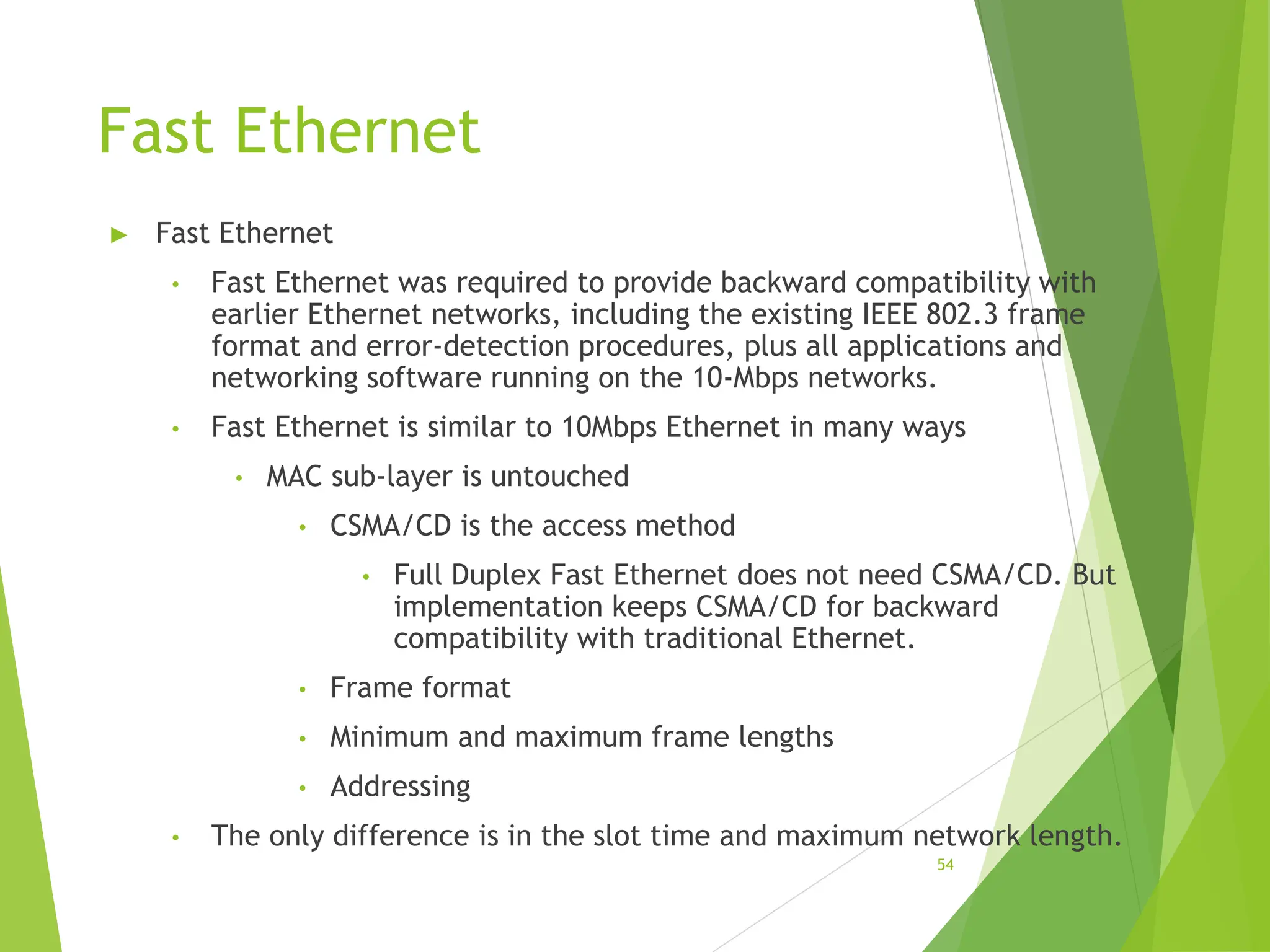 Fast Ethernet

▶ Fast Ethernet

• Fast Ethernet was required to provide backward compatibility with earlier Ethernet networks, including the existing IEEE 802.3 frame format and error-detection procedures, plus all applications and networking software running on the 10-Mbps networks.

• Fast Ethernet is similar to 10Mbps Ethernet in many ways

• MAC sub-layer is untouched

• CSMA/CD is the access method

• Full Duplex Fast Ethernet does not need CSMA/CD. But implementation keeps CSMA/CD for backward compatibility with traditional Ethernet.

• Frame format

• Minimum and maximum frame lengths

• Addressing

• The only difference is in the slot time and maximum network length.

54